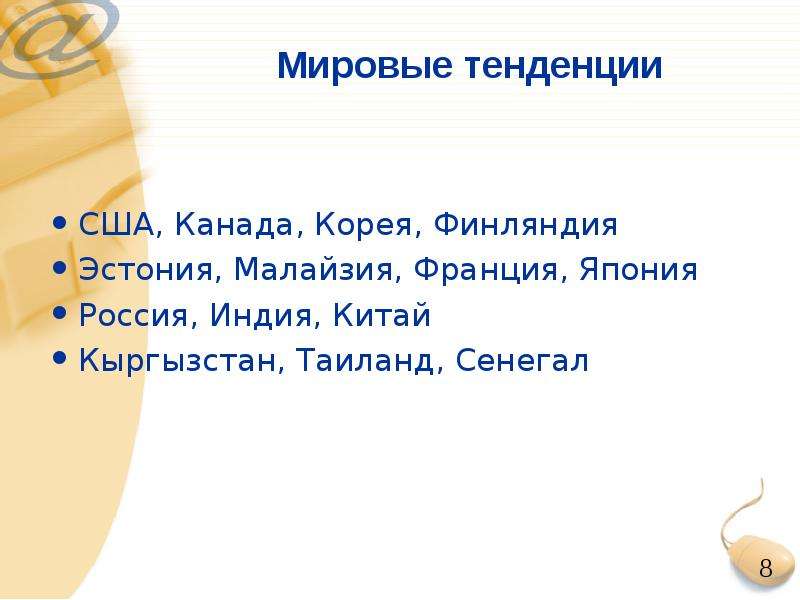 Мировые тенденции

• США, Канада, Корея, Финляндия
• Эстония, Малайзия, Франция, Япония
• Россия, Индия, Китай
• Кыргызстан, Таиланд, Сенегал

8